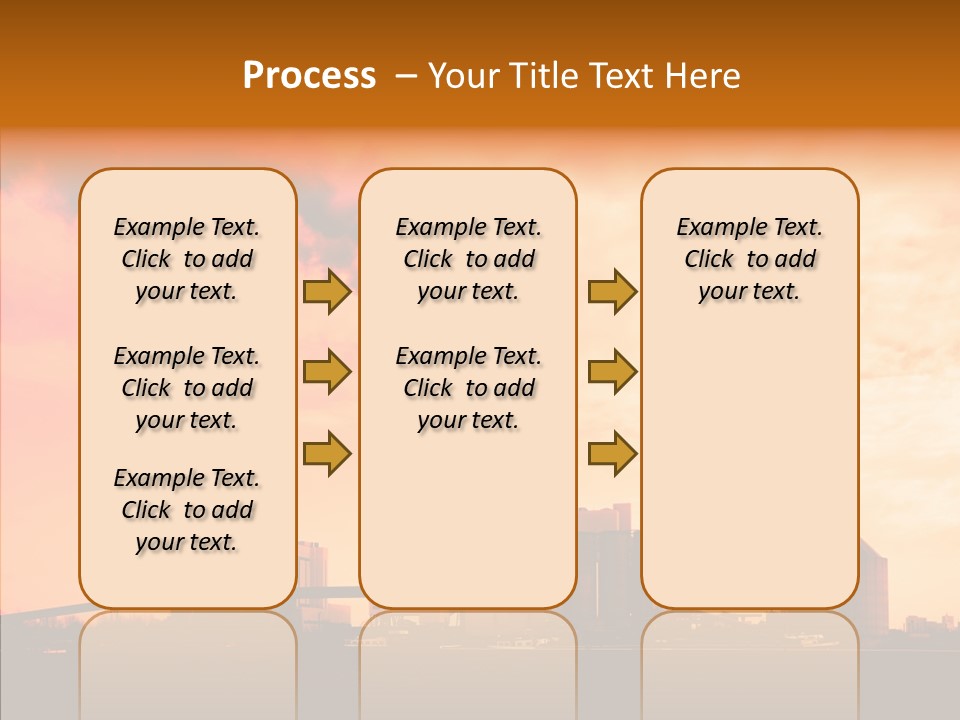 Process – Your Title Text Here

Example Text. Click to add your text.

Example Text. Click to add your text.

Example Text. Click to add your text.

Example Text. Click to add your text.

Example Text. Click to add your text.

Example Text. Click to add your text.